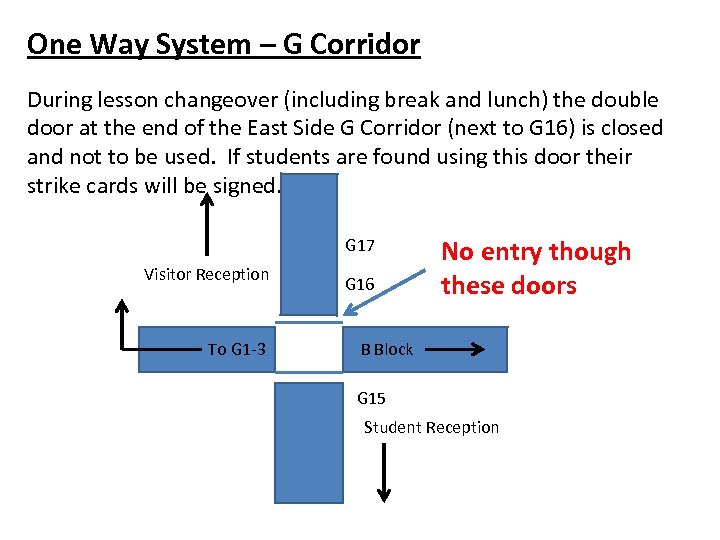 One Way System – G Corridor

During lesson changeover (including break and lunch) the double door at the end of the East Side G Corridor (next to G16) is closed and not to be used. If students are found using this door their strike cards will be signed.

Visitor Reception

G17

G16

No entry though these doors

To G1-3

B Block

G15

Student Reception